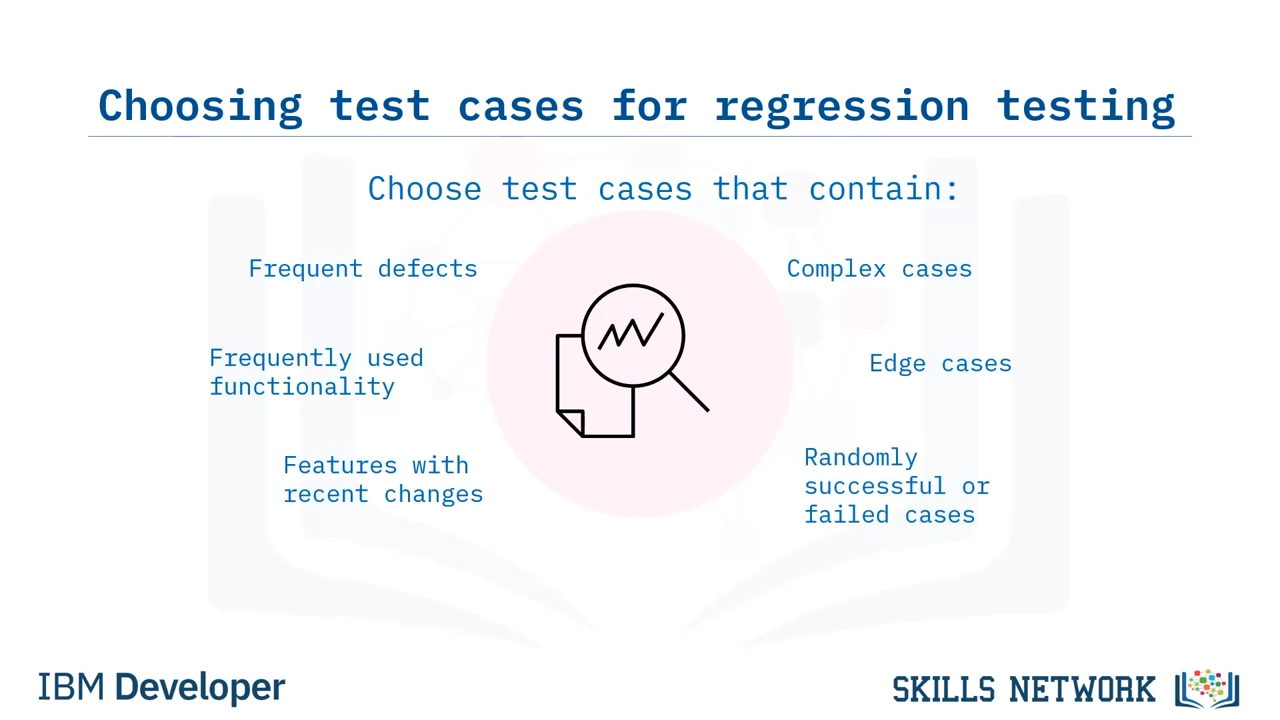 Choosing test cases for regression testing

Choose test cases that contain:

Frequent defects

Frequently used functionality

Features with recent changes

Complex cases

Edge cases

Randomly successful or failed cases

IBM Developer

SKILLS NETWORK